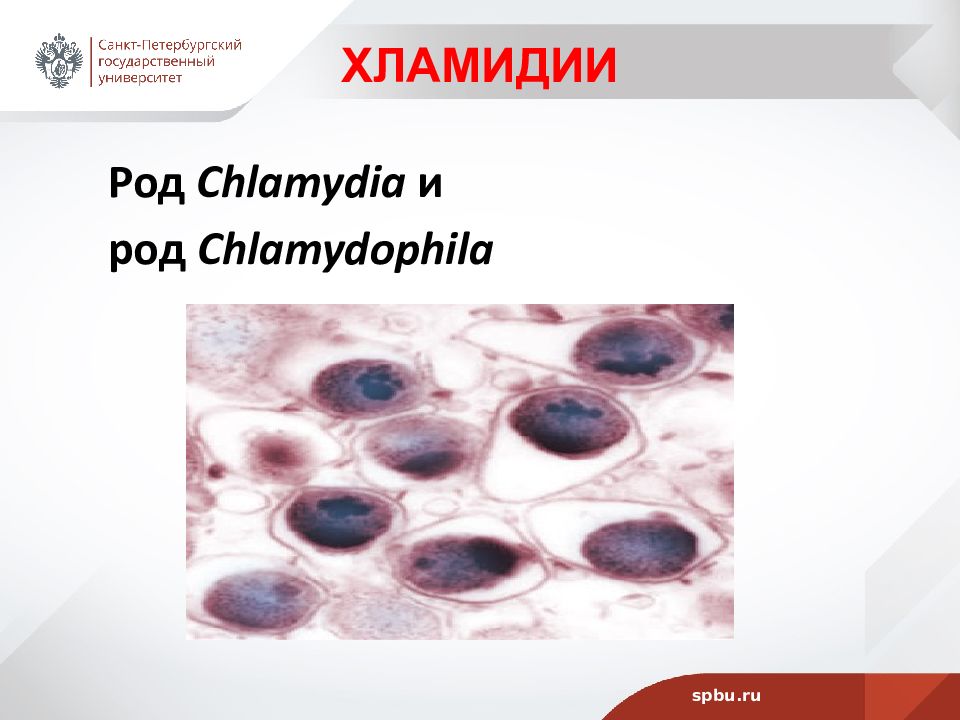 Санкт-Петербургский государственный университет

ХЛАМИДИИ

Род Chlamydia и
род Chlamydophila

spbu.ru